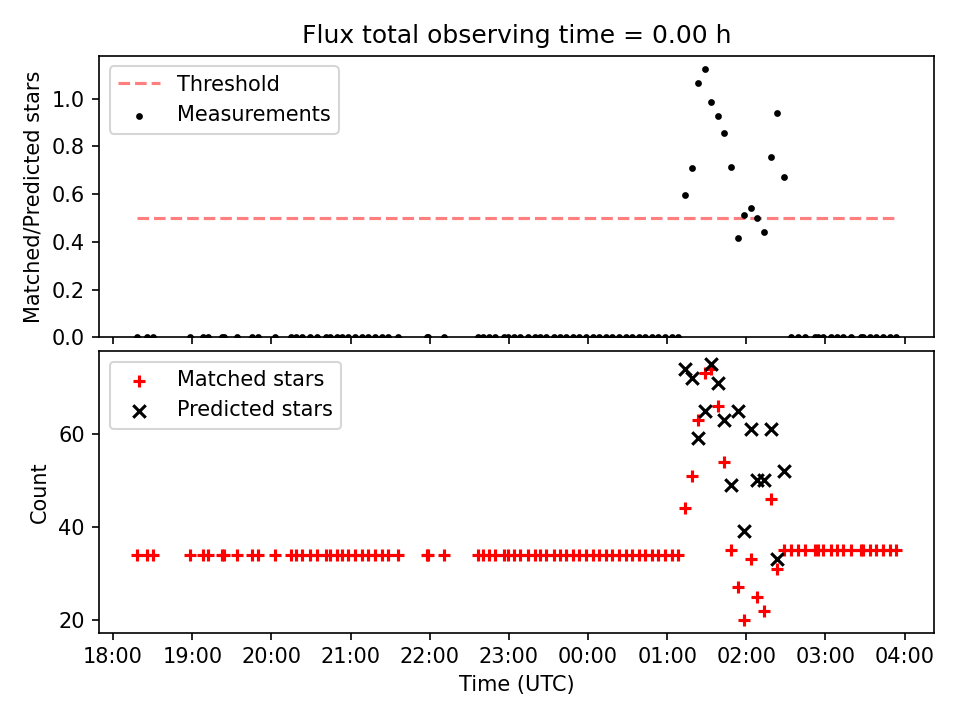 Flux total observing time = 0.00 h

Threshold
Measurements

Matched/Predicted stars

1.0
0.8
0.6
0.4
0.2
0.0

Matched stars
Predicted stars

Count

60
40
20

18:00
19:00
20:00
21:00
22:00
23:00
00:00
01:00
02:00
03:00
04:00

Time (UTC)